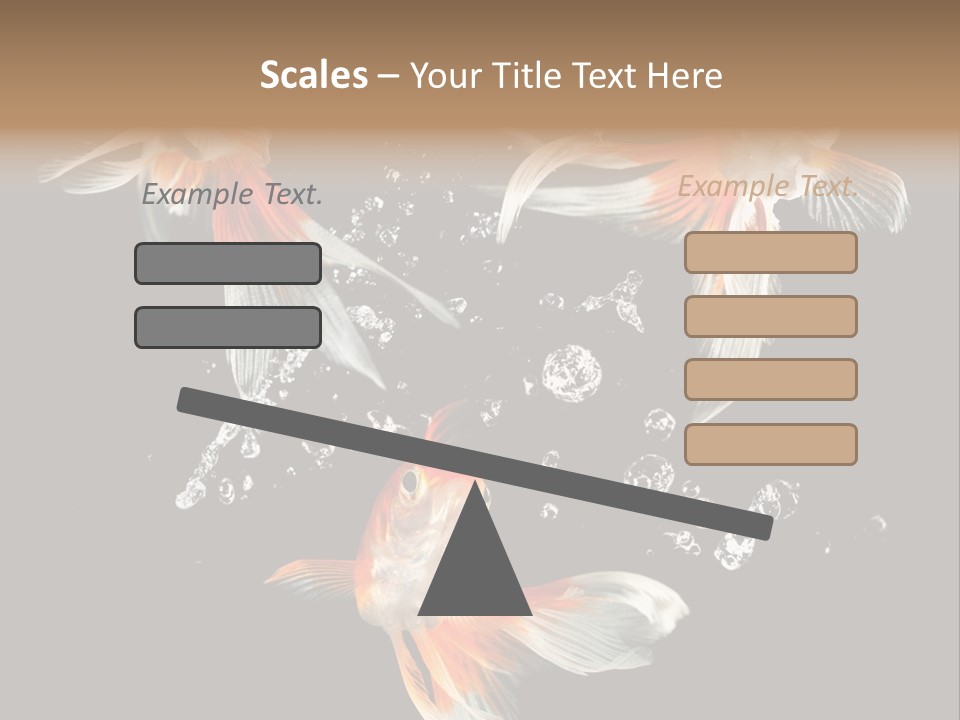 Scales – Your Title Text Here

Example Text.

Example Text.